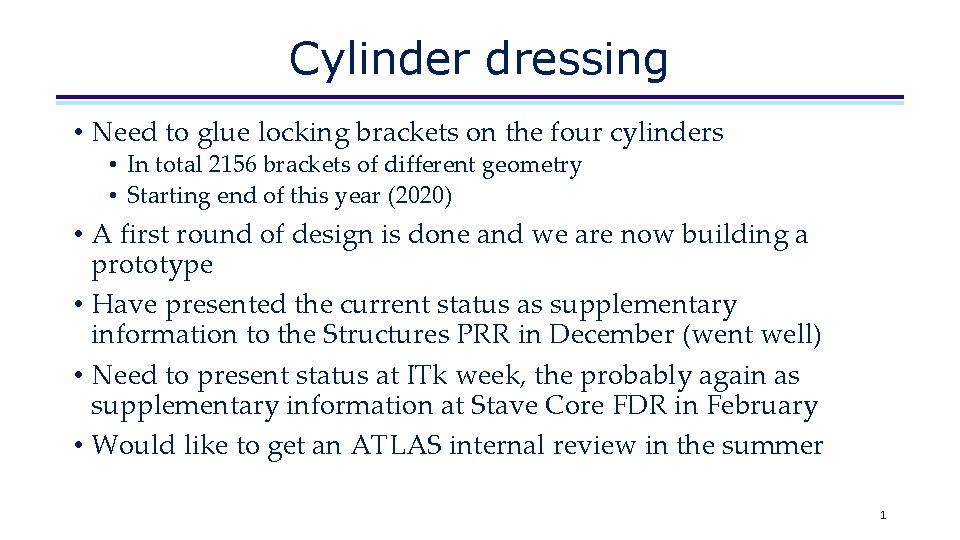 Cylinder dressing

• Need to glue locking brackets on the four cylinders
  • In total 2156 brackets of different geometry
  • Starting end of this year (2020)
• A first round of design is done and we are now building a prototype
• Have presented the current status as supplementary information to the Structures PRR in December (went well)
• Need to present status at ITk week, the probably again as supplementary information at Stave Core FDR in February
• Would like to get an ATLAS internal review in the summer

1